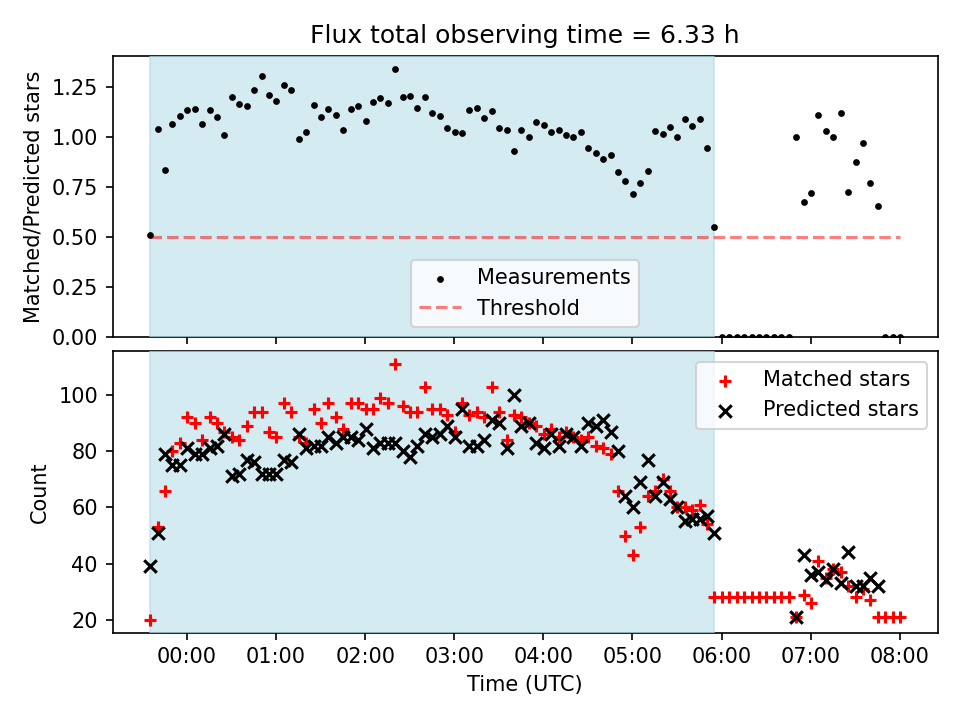 Flux total observing time = 6.33 h

Matched/Predicted stars

1.25
1.00
0.75
0.50
0.25
0.00

Measurements
Threshold

Count

100
80
60
40
20

Matched stars
Predicted stars

00:00
01:00
02:00
03:00
04:00
05:00
06:00
07:00
08:00

Time (UTC)